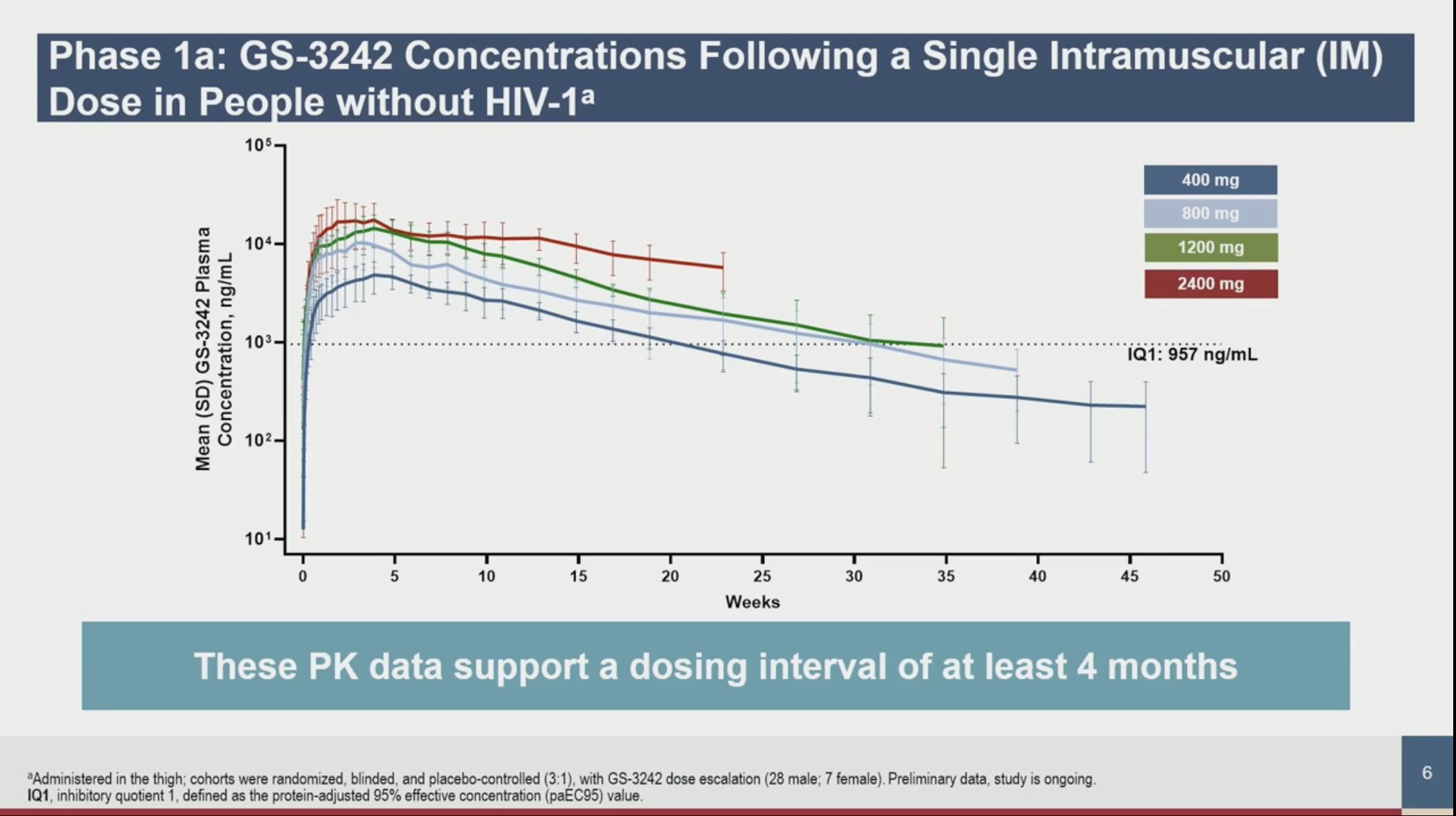 Phase 1a: GS-3242 Concentrations Following a Single Intramuscular (IM) Dose in People without HIV-1$^a$

Mean (SD) GS-3242 Plasma Concentration, ng/mL

$10^5$
$10^4$
$10^3$
$10^2$
$10^1$

0 5 10 15 20 25 30 35 40 45 50
Weeks

400 mg
800 mg
1200 mg
2400 mg

IQ1: 957 ng/mL

These PK data support a dosing interval of at least 4 months

$^a$Administered in the thigh; cohorts were randomized, blinded, and placebo-controlled (3:1), with GS-3242 dose escalation (28 male; 7 female). Preliminary data, study is ongoing.
IQ1, inhibitory quotient 1, defined as the protein-adjusted 95% effective concentration (paEC95) value.

6